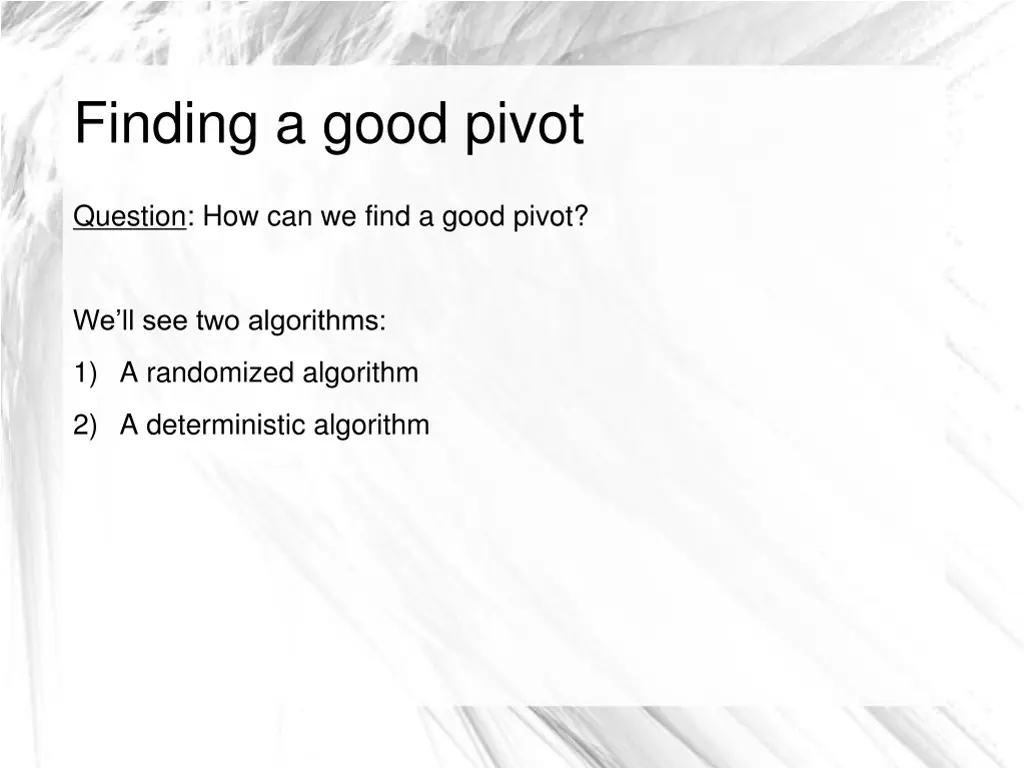 Finding a good pivot

Question: How can we find a good pivot?

We’ll see two algorithms:

1) A randomized algorithm

2) A deterministic algorithm